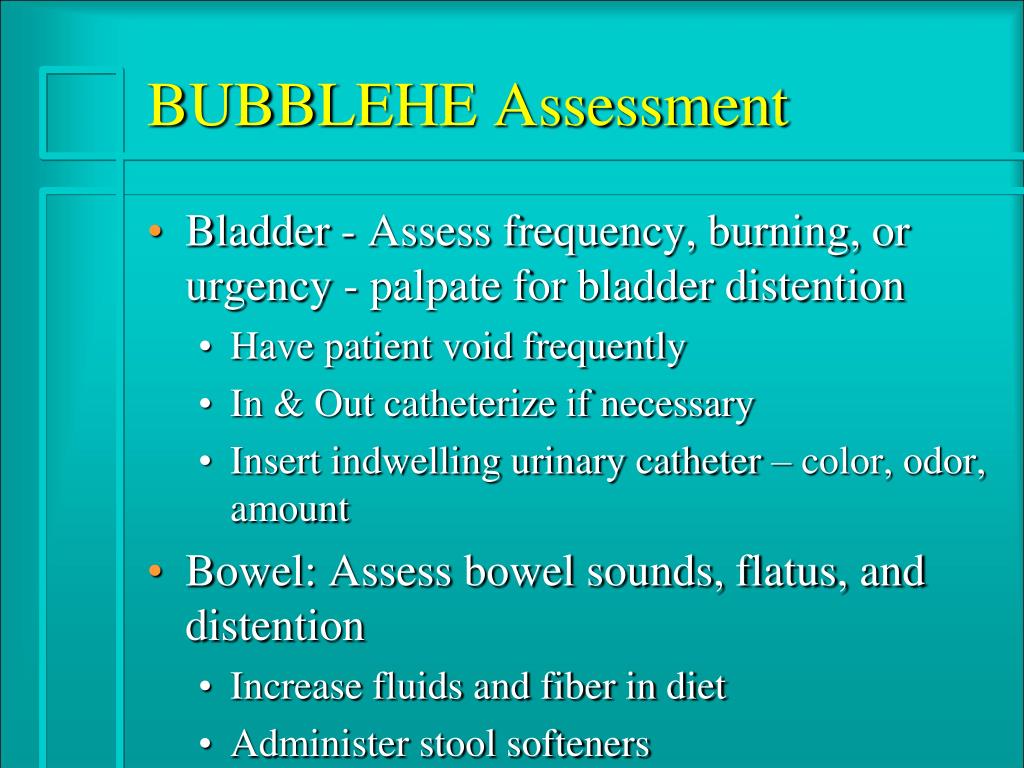 BUBBLEHE Assessment

• Bladder - Assess frequency, burning, or urgency - palpate for bladder distention
  • Have patient void frequently
  • In & Out catheterize if necessary
  • Insert indwelling urinary catheter – color, odor, amount
• Bowel: Assess bowel sounds, flatus, and distention
  • Increase fluids and fiber in diet
  • Administer stool softeners